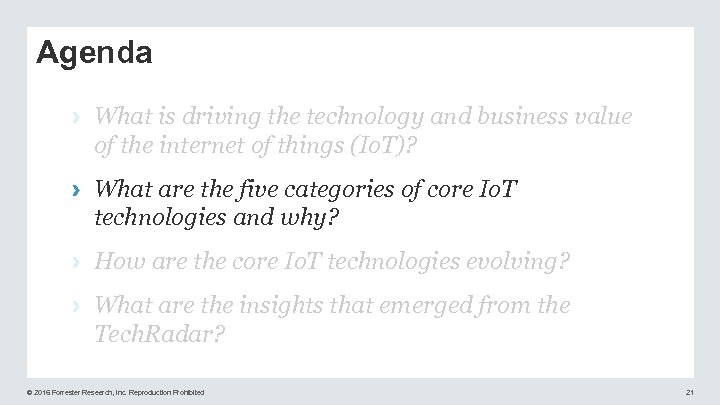 Agenda

› What is driving the technology and business value of the internet of things (IoT)?

› What are the five categories of core IoT technologies and why?

› How are the core IoT technologies evolving?

› What are the insights that emerged from the TechRadar?

© 2016 Forrester Research, Inc. Reproduction Prohibited

21